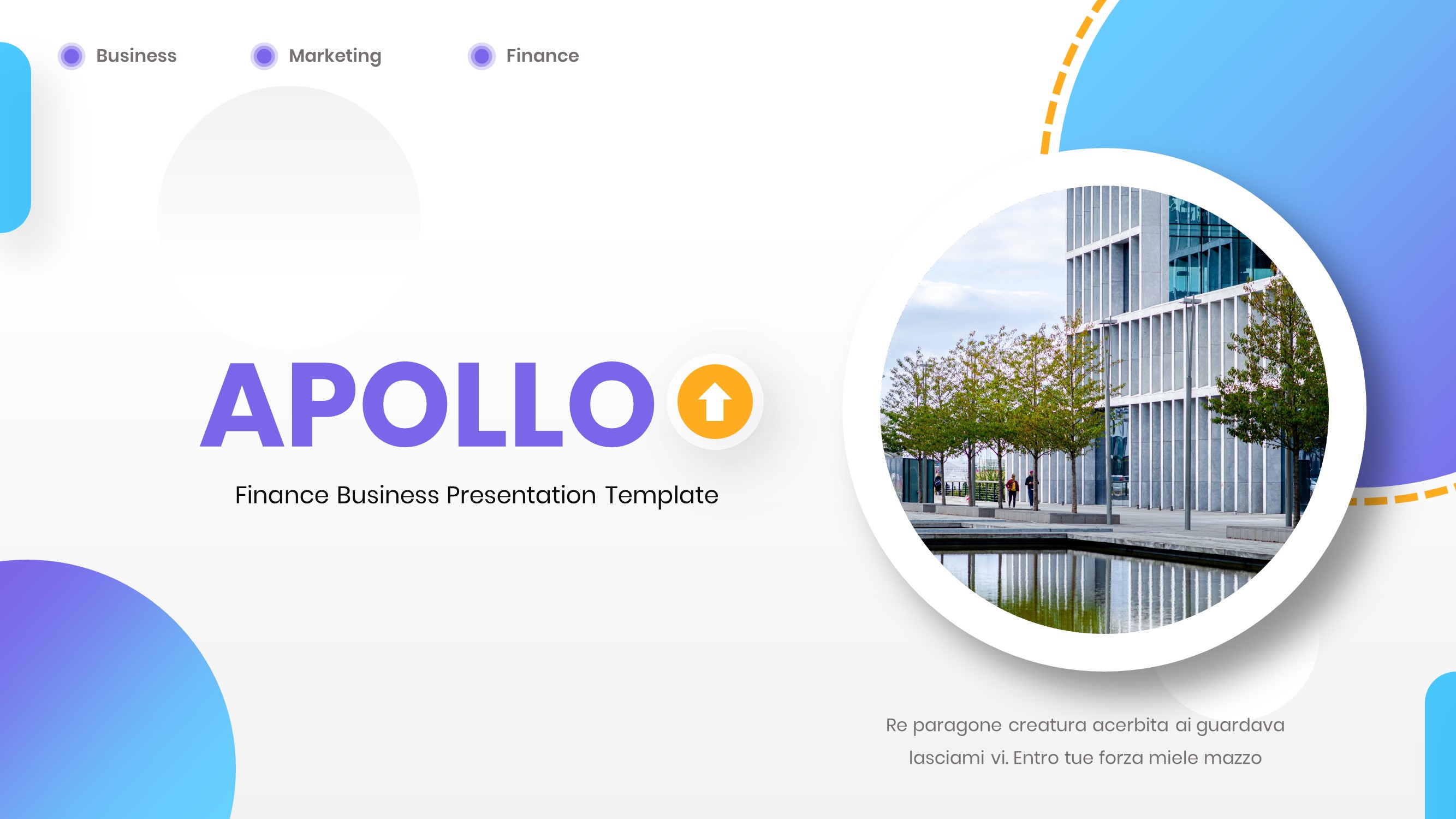 Business Marketing Finance

APOLLO

Finance Business Presentation Template

Re paragone creatura acerbita ai guardava lasciami vi. Entro tue forza miele mazzo